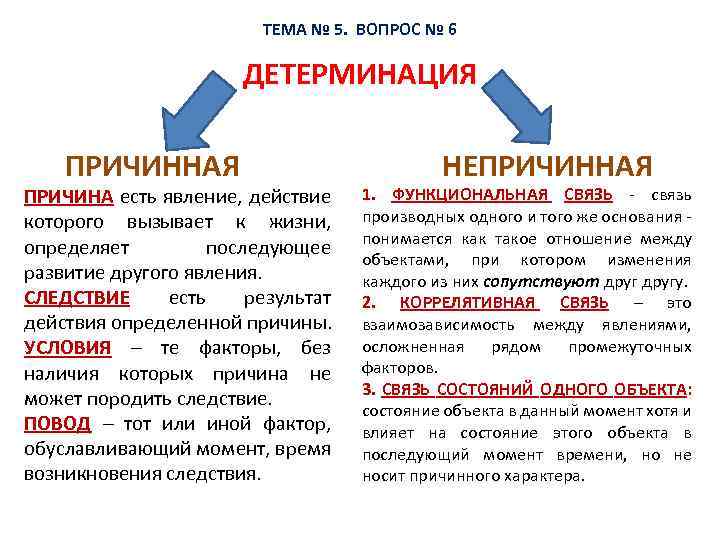 ТЕМА № 5. ВОПРОС № 6

ДЕТЕРМИНАЦИЯ

ПРИЧИННАЯ

ПРИЧИНА есть явление, действие которого вызывает к жизни, определяет последующее развитие другого явления.

СЛЕДСТВИЕ есть результат действия определенной причины.

УСЛОВИЯ – те факторы, без наличия которых причина не может породить следствие.

ПОВОД – тот или иной фактор, обуславливающий момент, время возникновения следствия.

НЕПРИЧИННАЯ

1. ФУНКЦИОНАЛЬНАЯ СВЯЗЬ - связь производных одного и того же основания - понимается как такое отношение между объектами, при котором изменения каждого из них сопутствуют друг другу.

2. КОРРЕЛЯТИВНАЯ СВЯЗЬ – это взаимозависимость между явлениями, осложненная рядом промежуточных факторов.

3. СВЯЗЬ СОСТОЯНИЙ ОДНОГО ОБЪЕКТА: состояние объекта в данный момент хотя и влияет на состояние этого объекта в последующий момент времени, но не носит причинного характера.